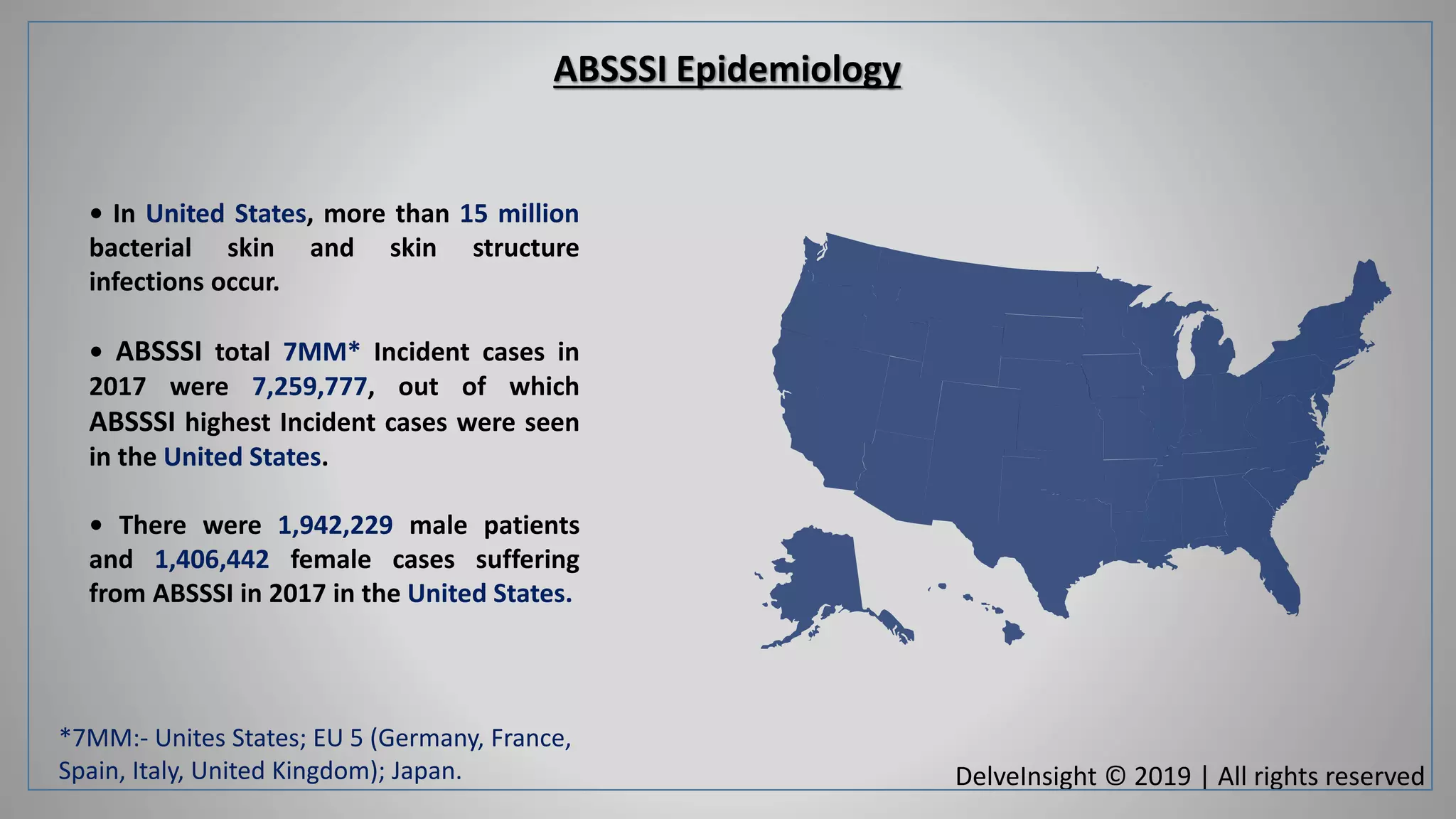 ABSSSI Epidemiology

• In United States, more than 15 million bacterial skin and skin structure infections occur.

• ABSSSI total 7MM* Incident cases in 2017 were 7,259,777, out of which ABSSSI highest Incident cases were seen in the United States.

• There were 1,942,229 male patients and 1,406,442 female cases suffering from ABSSSI in 2017 in the United States.

*7MM:- Unites States; EU 5 (Germany, France, Spain, Italy, United Kingdom); Japan.

DelveInsight © 2019 | All rights reserved